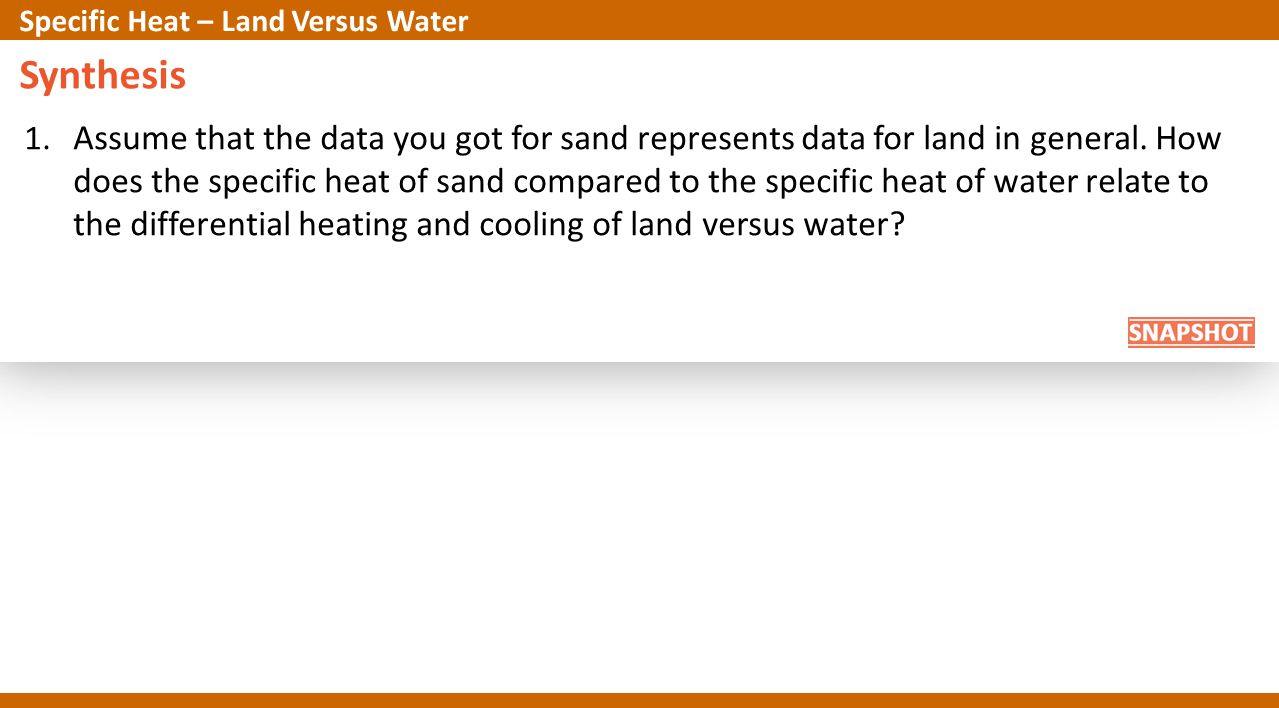 Specific Heat – Land Versus Water

Synthesis

1. Assume that the data you got for sand represents data for land in general. How does the specific heat of sand compared to the specific heat of water relate to the differential heating and cooling of land versus water?

SNAPSHOT